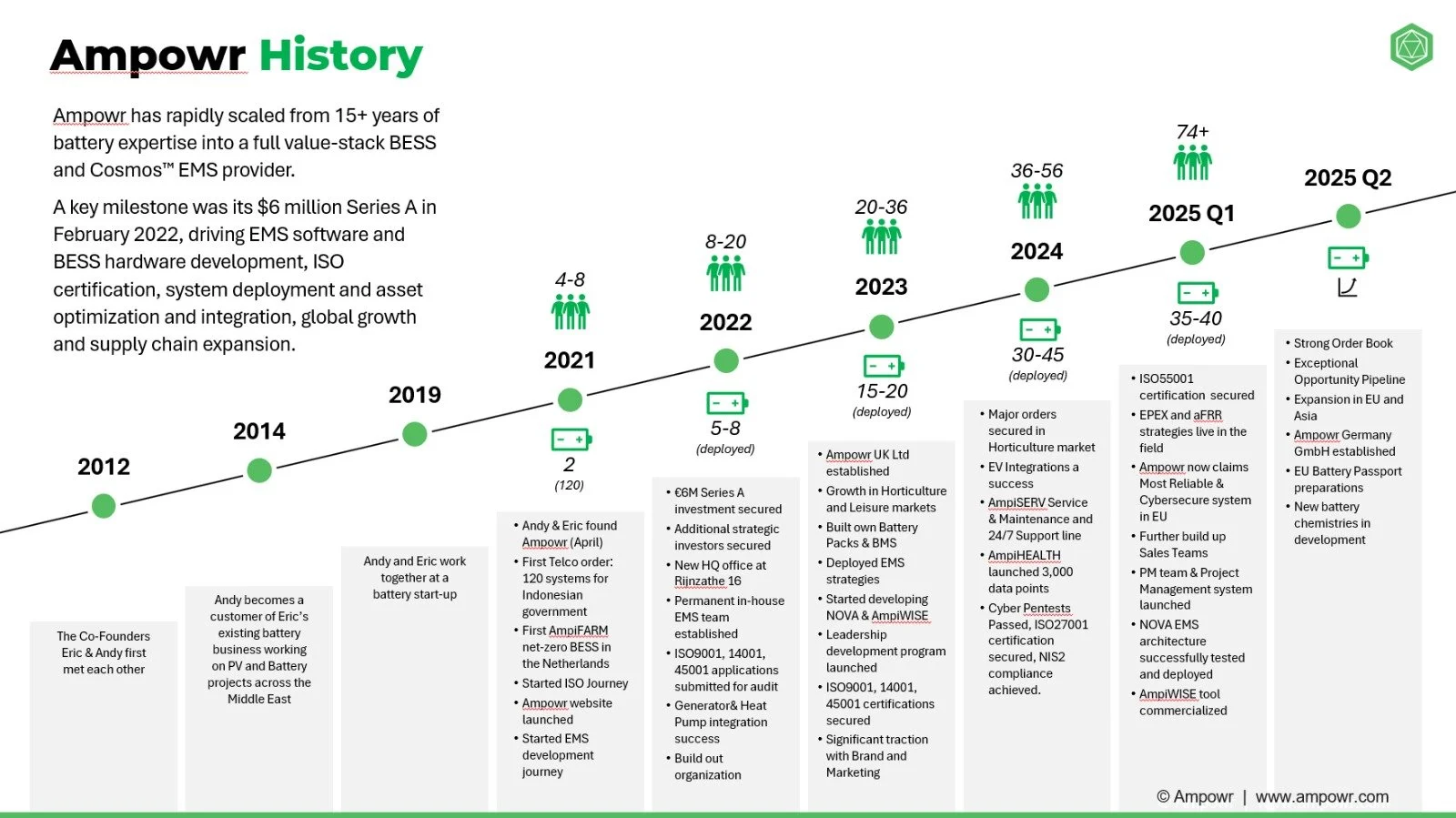 Ampowr History

Ampowr has rapidly scaled from 15+ years of battery expertise into a full value-stack BESS and Cosmos™ EMS provider.

A key milestone was its $6 million Series A in February 2022, driving EMS software and BESS hardware development, ISO certification, system deployment and asset optimization and integration, global growth and supply chain expansion.

2012

The Co-Founders Eric & Andy first met each other

2014

Andy becomes a customer of Eric's existing battery business working on PV and Battery projects across the Middle East

2019

Andy and Eric work together at a battery start-up

4-8

2021

2

(120)

• Andy & Eric found Ampowr (April)
• First Telco order: 120 systems for Indonesian government
• First AmpiFARM net-zero BESS in the Netherlands
• Started ISO Journey
• Ampowr website launched
• Started EMS development journey

8-20

2022

5-8

(deployed)

• €6M Series A investment secured
• Additional strategic investors secured
• New HQ office at Rijnzathe 16
• Permanent in-house EMS team established
• ISO9001, 14001, 45001 applications submitted for audit
• Generator& Heat Pump integration success
• Build out organization

20-36

2023

15-20

(deployed)

• Ampowr UK Ltd established
• Growth in Horticulture and Leisure markets
• Built own Battery Packs & BMS
• Deployed EMS strategies
• Started developing NOVA & AmpiWISE
• Leadership development program launched
• ISO9001, 14001, 45001 certifications secured
• Significant traction with Brand and Marketing

36-56

2024

30-45

(deployed)

• Major orders secured in Horticulture market
• EV Integrations a success
• AmpiSERV Service & Maintenance and 24/7 Support line
• AmpiHEALTH launched 3,000 data points
• Cyber Pentests Passed, ISO27001 certification secured, NIS2 compliance achieved.

74+

2025 Q1

35-40

(deployed)

• ISO55001 certification secured
• EPEX and aFRR strategies live in the field
• Ampowr now claims Most Reliable & Cybersecure system in EU
• Further build up Sales Teams
• PM team & Project Management system launched
• NOVA EMS architecture successfully tested and deployed
• AmpiWISE tool commercialized

2025 Q2

• Strong Order Book
• Exceptional Opportunity Pipeline
• Expansion in EU and Asia
• Ampowr Germany GmbH established
• EU Battery Passport preparations
• New battery chemistries in development

© Ampowr | www.ampowr.com